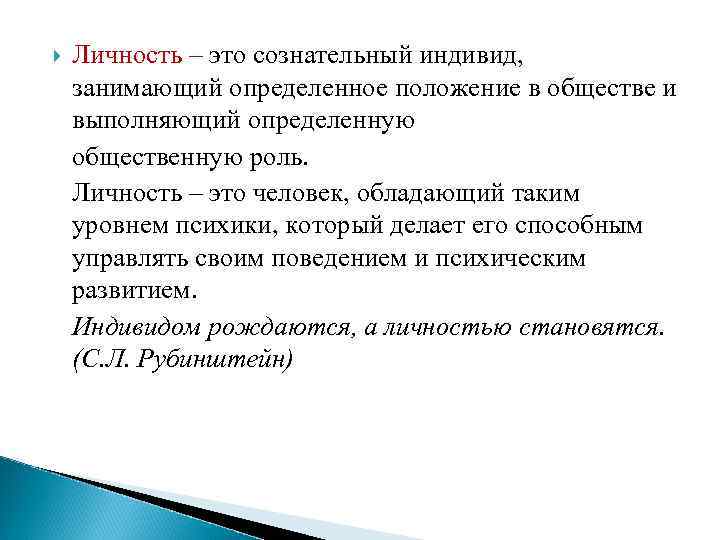 Личность – это сознательный индивид, занимающий определенное положение в обществе и выполняющий определенную

общественную роль.

Личность – это человек, обладающий таким уровнем психики, который делает его способным управлять своим поведением и психическим развитием.

Индивидом рождаются, а личностью становятся. (С.Л. Рубинштейн)